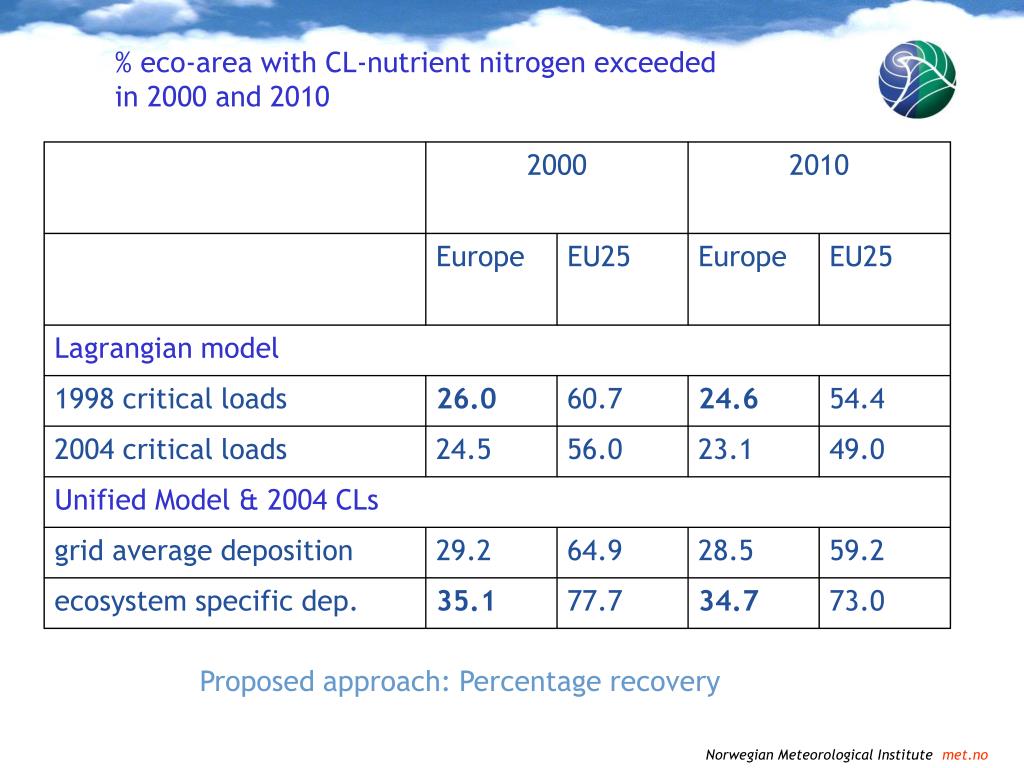 % eco-area with CL-nutrient nitrogen exceeded in 2000 and 2010

| | 2000 | | 2010 | |
|---|---|---|---|---|
| | Europe | EU25 | Europe | EU25 |
| Lagrangian model | | | | |
| 1998 critical loads | **26.0** | 60.7 | **24.6** | 54.4 |
| 2004 critical loads | 24.5 | 56.0 | 23.1 | 49.0 |
| Unified Model & 2004 CLs | | | | |
| grid average deposition | 29.2 | 64.9 | 28.5 | 59.2 |
| ecosystem specific dep. | **35.1** | 77.7 | **34.7** | 73.0 |

Proposed approach: Percentage recovery

Norwegian Meteorological Institute met.no